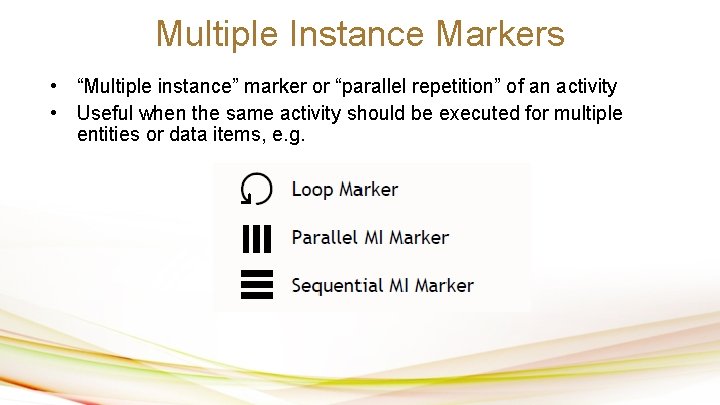 Multiple Instance Markers

• “Multiple instance” marker or “parallel repetition” of an activity
• Useful when the same activity should be executed for multiple entities or data items, e.g.

Loop Marker
Parallel MI Marker
Sequential MI Marker